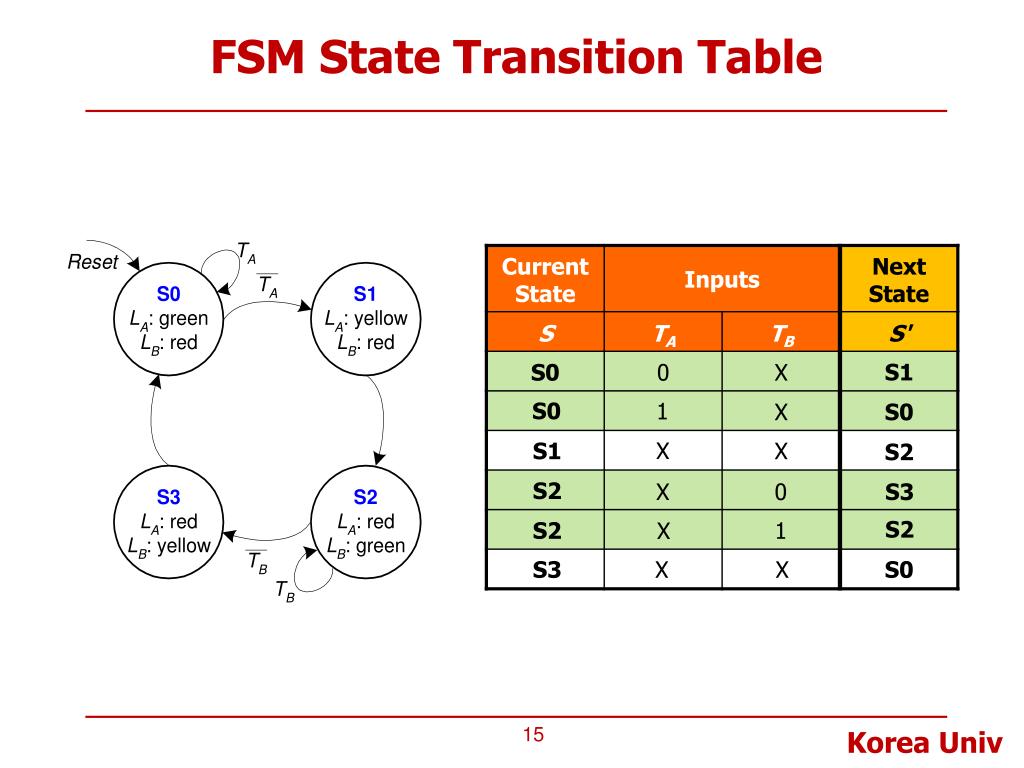 FSM State Transition Table

Reset

$T_A$

$\overline{T_A}$

S0
$L_A$: green
$L_B$: red

S1
$L_A$: yellow
$L_B$: red

S3
$L_A$: red
$L_B$: yellow

S2
$L_A$: red
$L_B$: green

$\overline{T_B}$

$T_B$

| Current State | Inputs | | Next State |
|---|---|---|---|
| $S$ | $T_A$ | $T_B$ | $S'$ |
| S0 | 0 | X | S1 |
| S0 | 1 | X | S0 |
| S1 | X | X | S2 |
| S2 | X | 0 | S3 |
| S2 | X | 1 | S2 |
| S3 | X | X | S0 |

15

Korea Univ